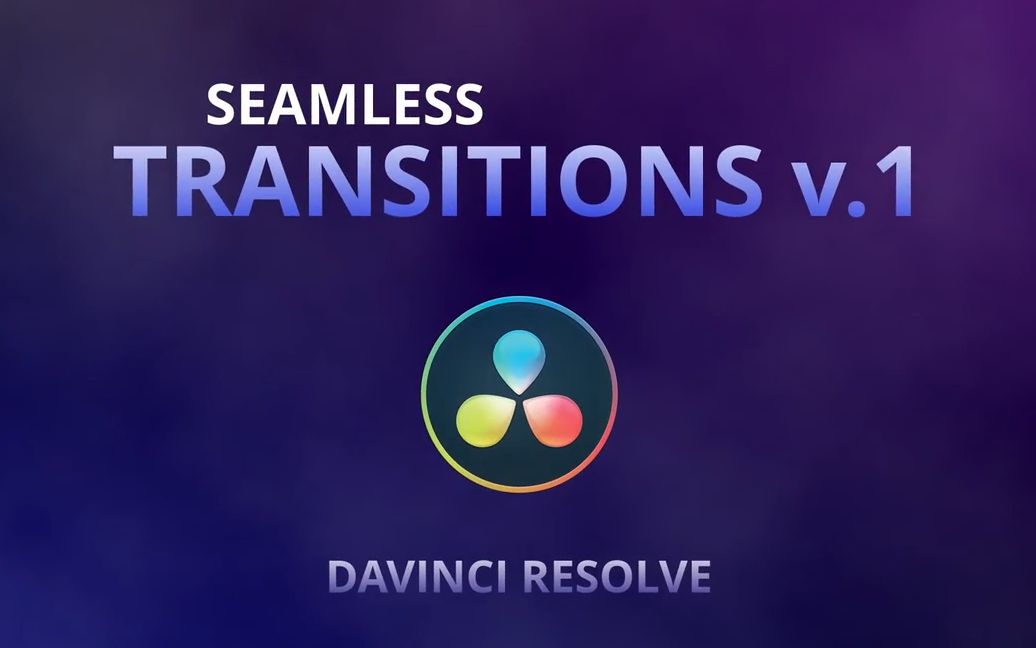 SEAMLESS
TRANSITIONS v.1

DAVINCI RESOLVE